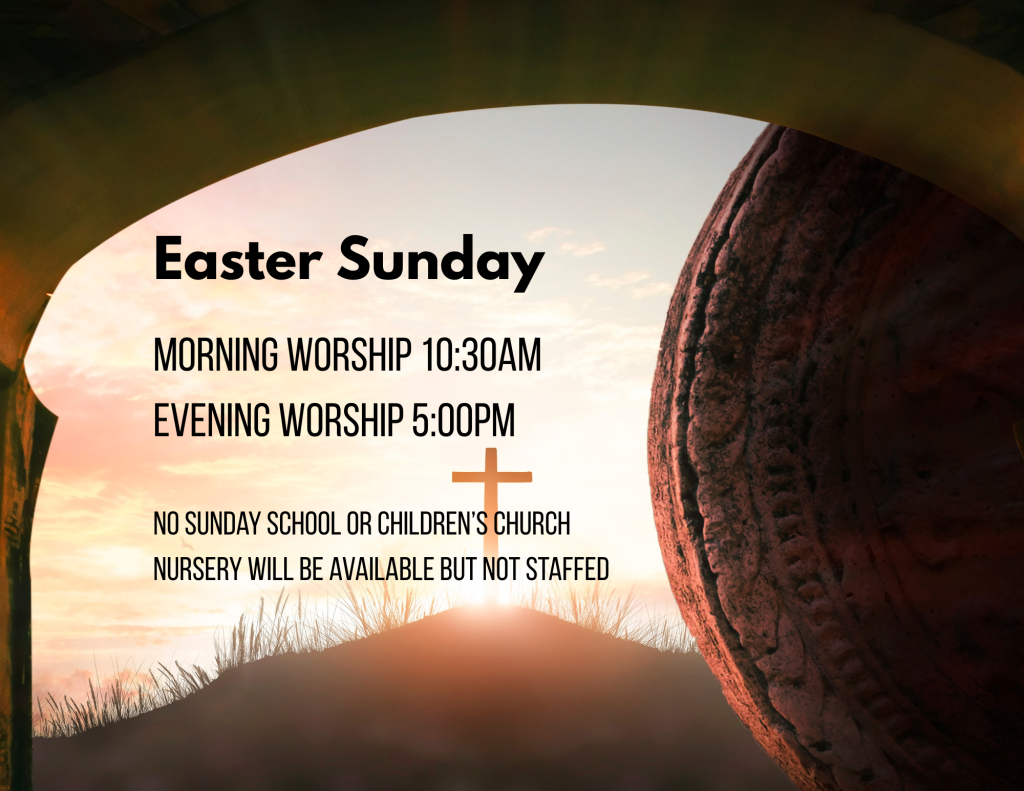 Easter Sunday

MORNING WORSHIP 10:30AM
EVENING WORSHIP 5:00PM

NO SUNDAY SCHOOL OR CHILDREN'S CHURCH
NURSERY WILL BE AVAILABLE BUT NOT STAFFED